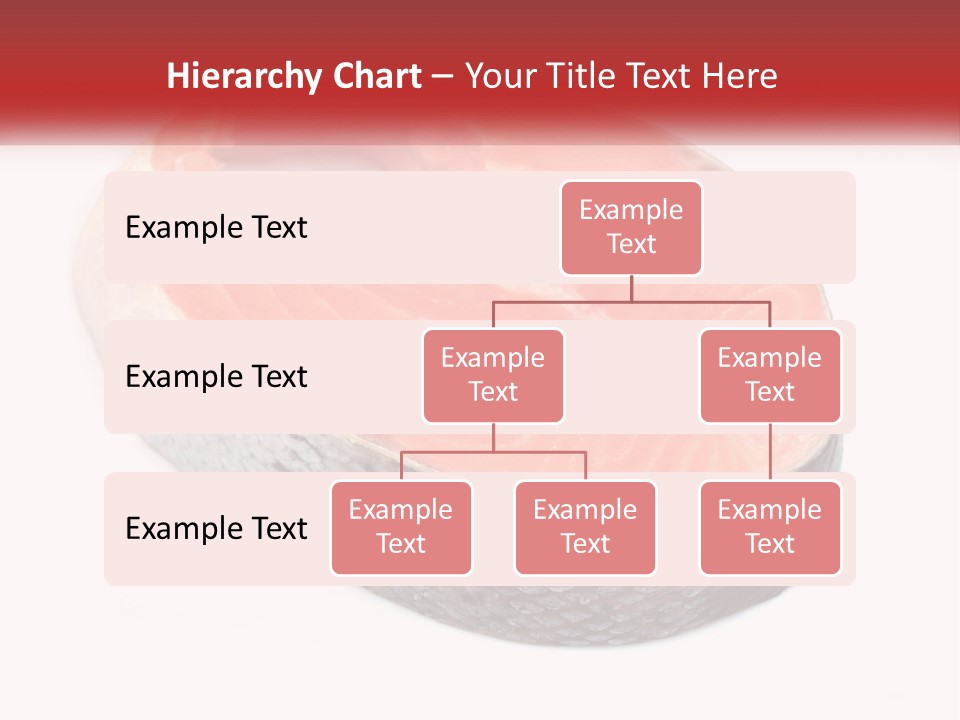 Hierarchy Chart – Your Title Text Here

Example Text

Example Text

Example Text

Example Text

Example Text

Example Text

Example Text

Example Text

Example Text